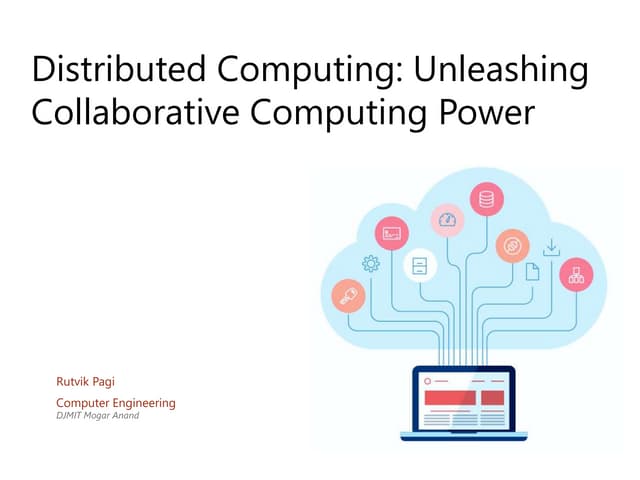 Distributed Computing: Unleashing Collaborative Computing Power

Rutvik Pagi

Computer Engineering

DJMIT Mogar Anand